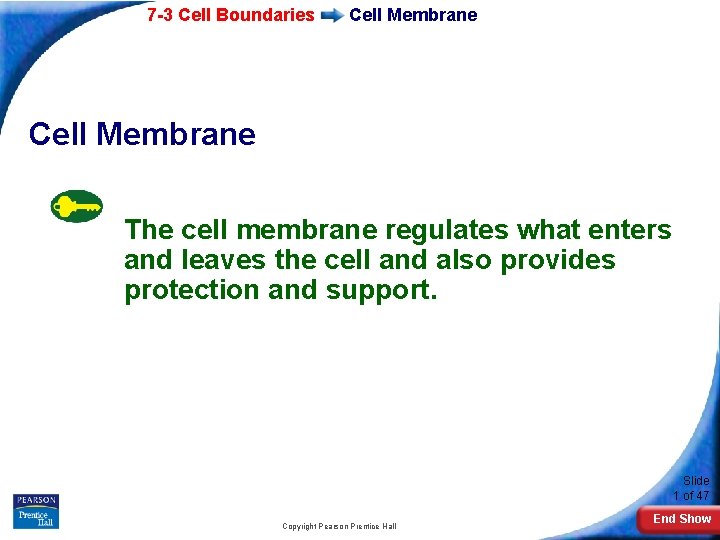 7-3 Cell Boundaries Cell Membrane

Cell Membrane

The cell membrane regulates what enters and leaves the cell and also provides protection and support.

PEARSON
Prentice Hall

Copyright Pearson Prentice Hall

Slide 1 of 47

End Show